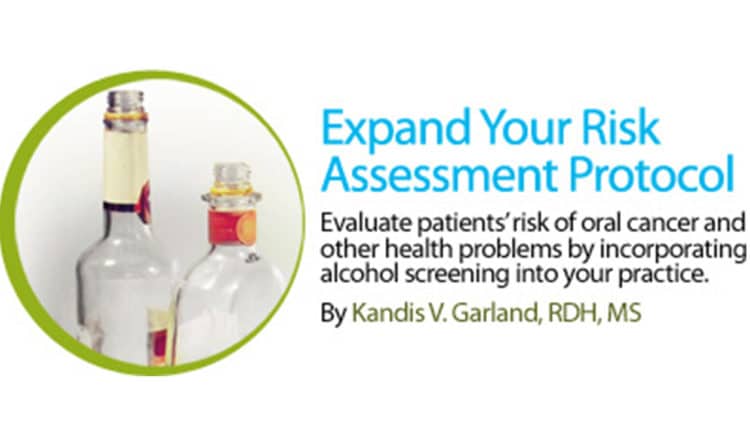 Expand Your Risk Assessment Protocol

Evaluate patients' risk of oral cancer and other health problems by incorporating alcohol screening into your practice.

By Kandis V. Garland, RDH, MS